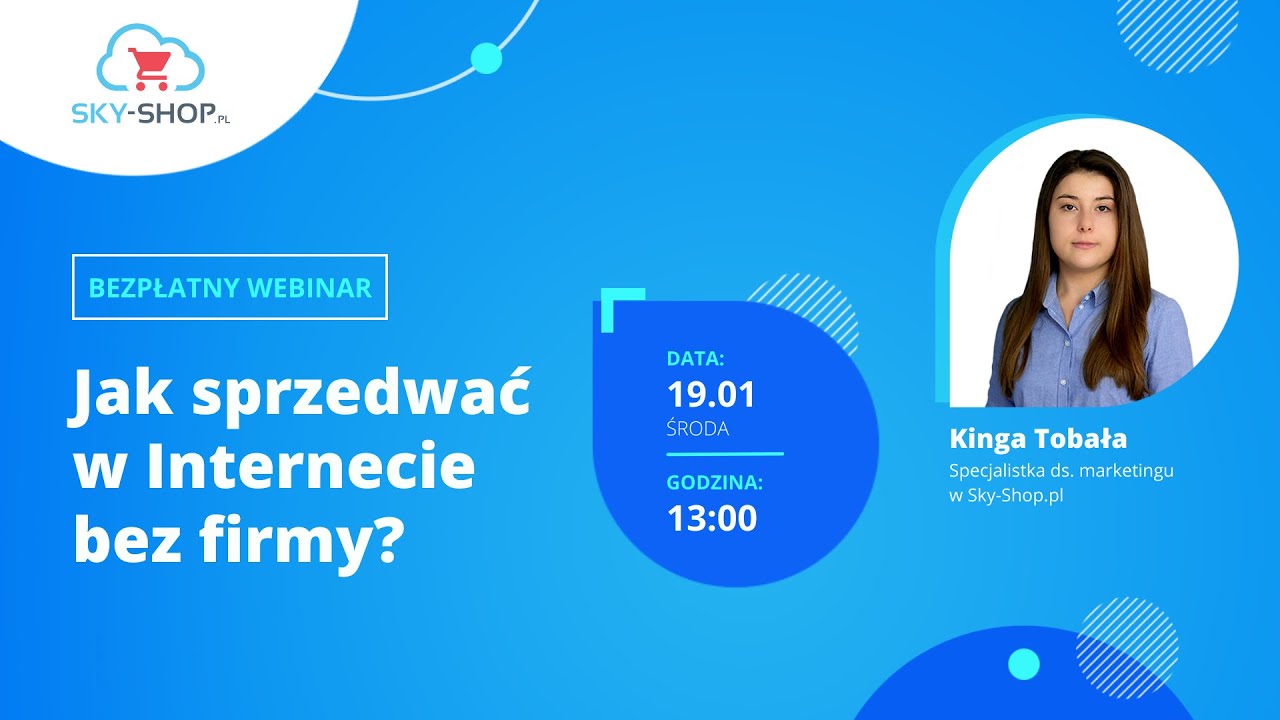 SKY-SHOP.PL

BEZPŁATNY WEBINAR

Jak sprzedwać w Internecie bez firmy?

DATA:
19.01
ŚRODA

GODZINA:
13:00

Kinga Tobała
Specjalistka ds. marketingu w Sky-Shop.pl